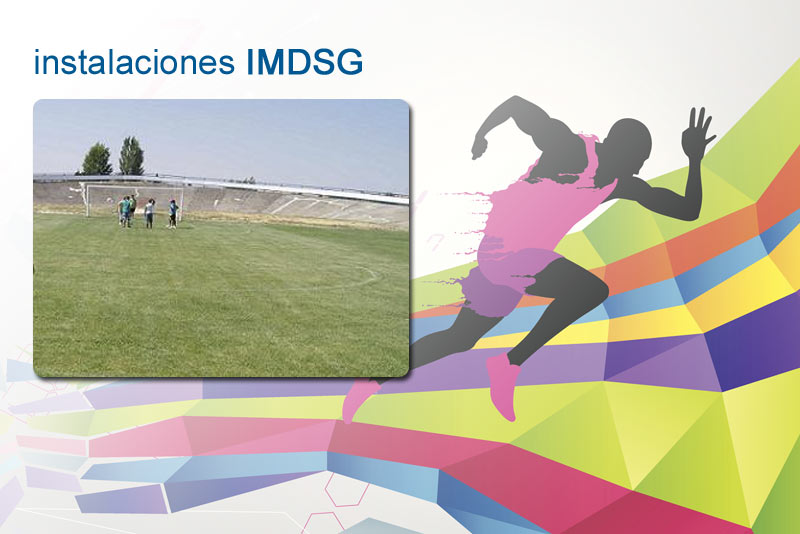 instalaciones IMDSG